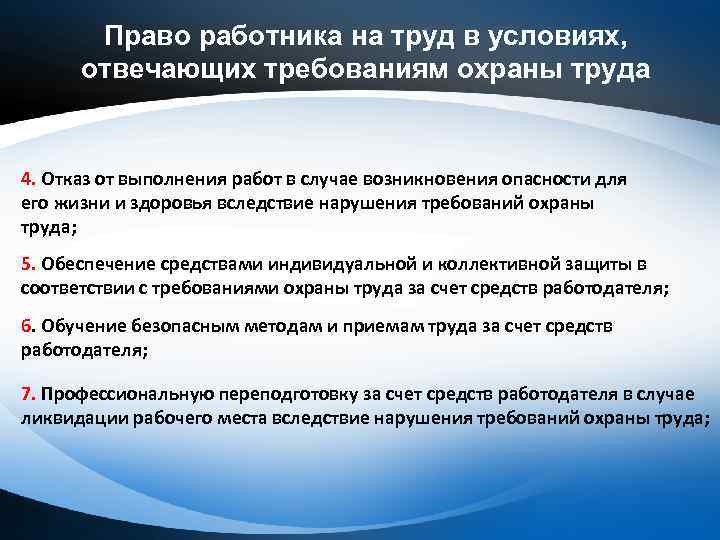 Право работника на труд в условиях, отвечающих требованиям охраны труда

4. Отказ от выполнения работ в случае возникновения опасности для его жизни и здоровья вследствие нарушения требований охраны труда;

5. Обеспечение средствами индивидуальной и коллективной защиты в соответствии с требованиями охраны труда за счет средств работодателя;

6. Обучение безопасным методам и приемам труда за счет средств работодателя;

7. Профессиональную переподготовку за счет средств работодателя в случае ликвидации рабочего места вследствие нарушения требований охраны труда;